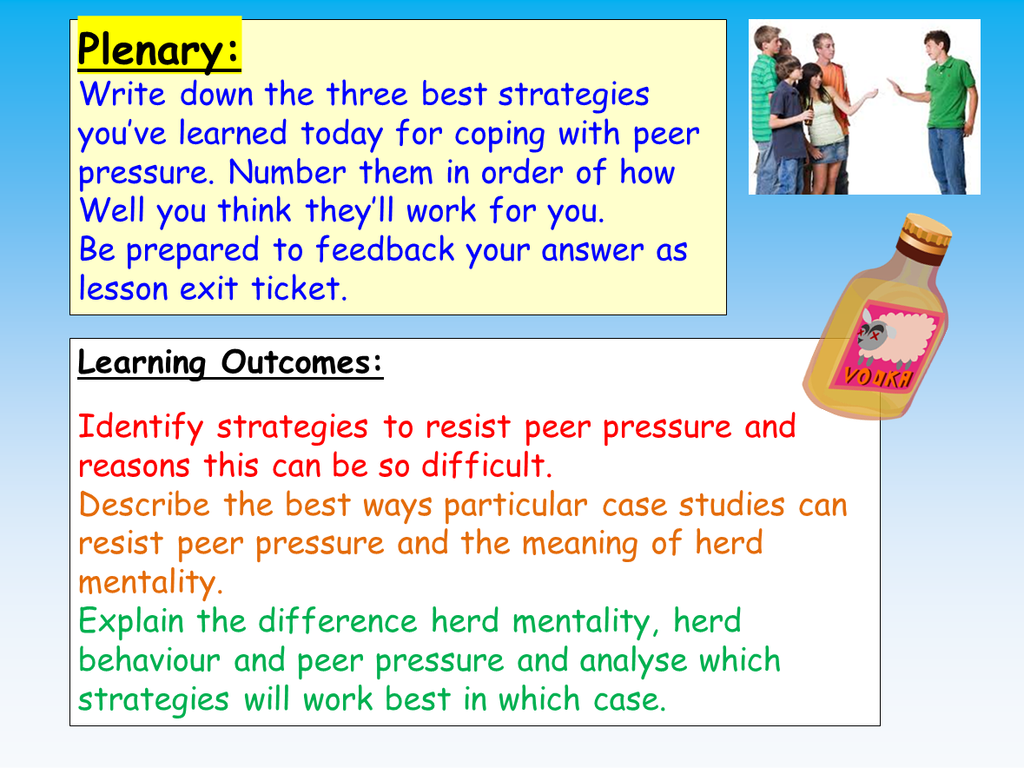 Plenary:
Write down the three best strategies you've learned today for coping with peer pressure. Number them in order of how Well you think they'll work for you.
Be prepared to feedback your answer as lesson exit ticket.

VODKA

Learning Outcomes:

Identify strategies to resist peer pressure and reasons this can be so difficult.
Describe the best ways particular case studies can resist peer pressure and the meaning of herd mentality.
Explain the difference herd mentality, herd behaviour and peer pressure and analyse which strategies will work best in which case.